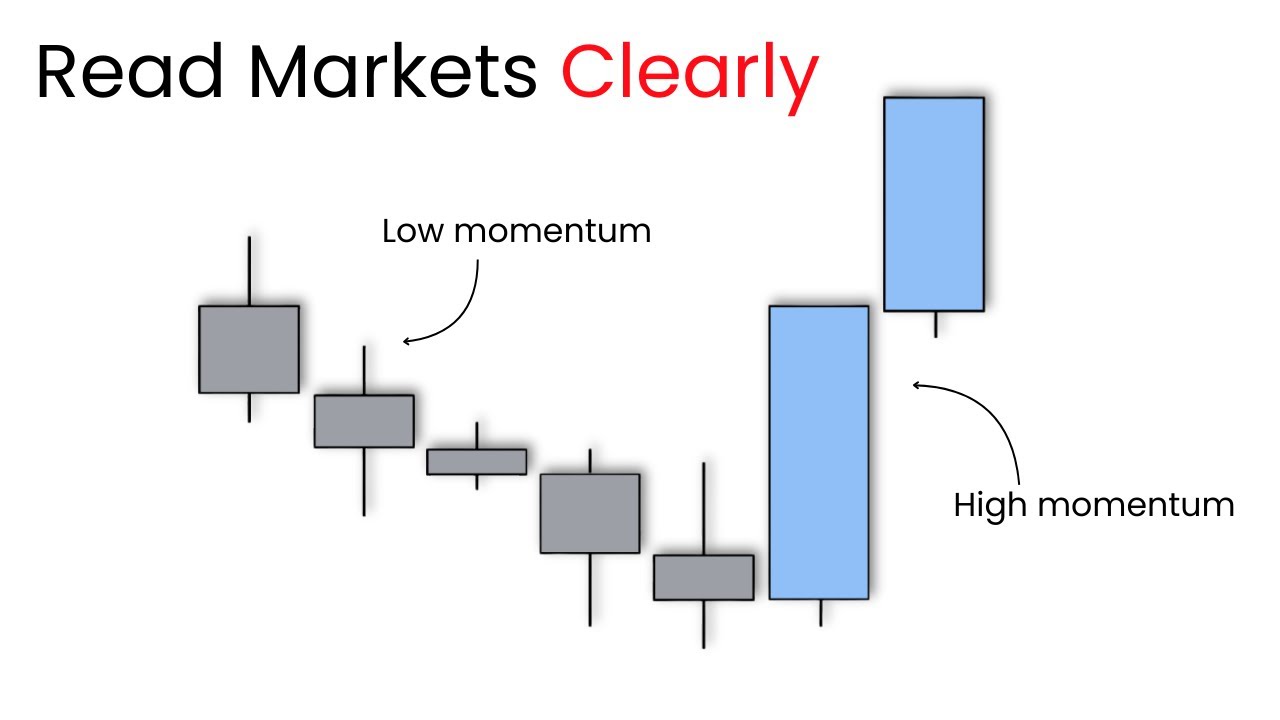 Read Markets Clearly

Low momentum

High momentum